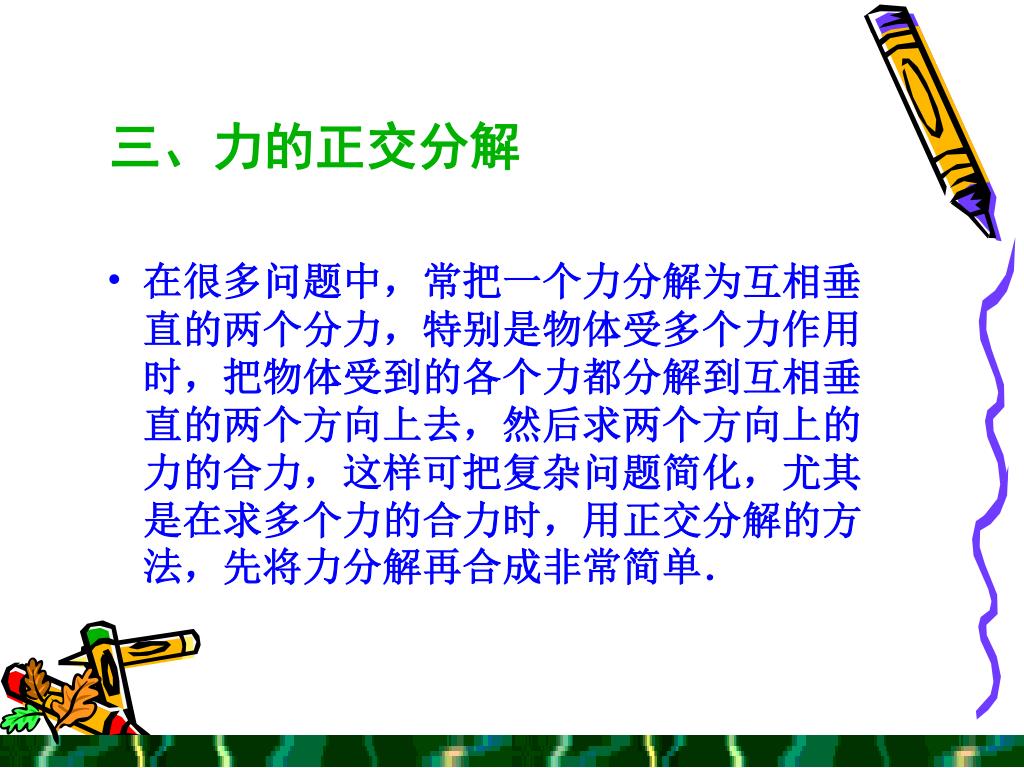 三、力的正交分解

• 在很多问题中，常把一个力分解为互相垂直的两个分力，特别是物体受多个力作用时，把物体受到的各个力都分解到互相垂直的两个方向上去，然后求两个方向上的力的合力，这样可把复杂问题简化，尤其是在求多个力的合力时，用正交分解的方法，先将力分解再合成非常简单.